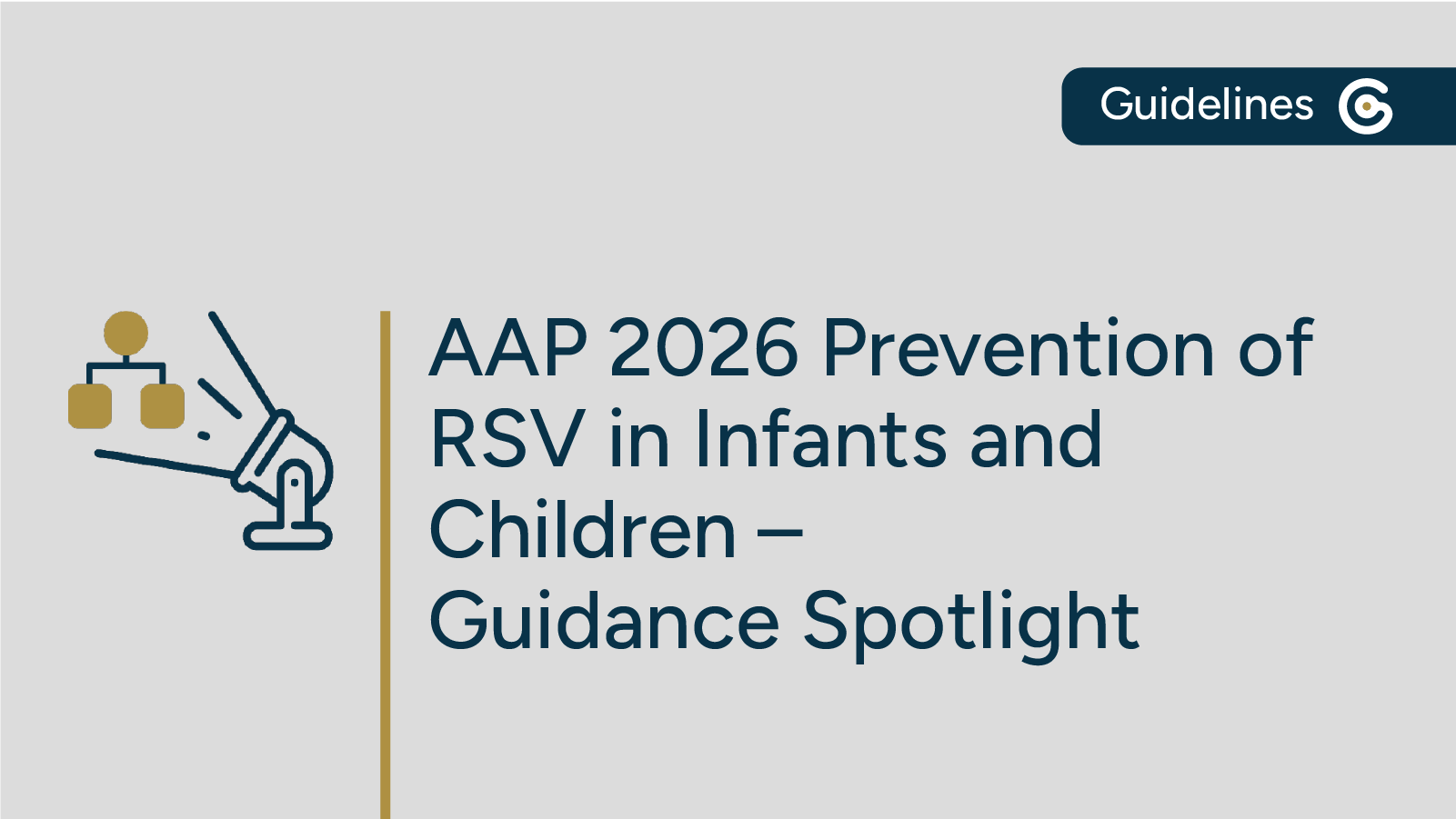 Guidelines

AAP 2026 Prevention of RSV in Infants and Children – Guidance Spotlight